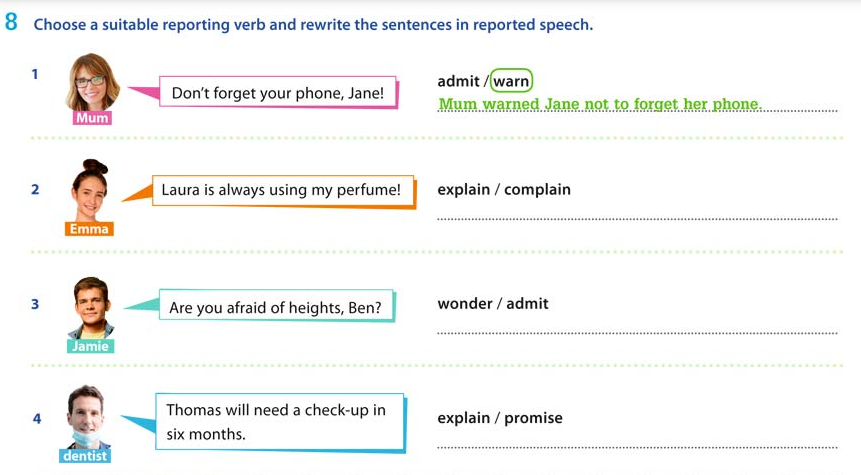 8 Choose a suitable reporting verb and rewrite the sentences in reported speech.

1 Mum Don't forget your phone, Jane!

admit / warn
Mum warned Jane not to forget her phone.

2 Emma Laura is always using my perfume!

explain / complain

3 Jamie Are you afraid of heights, Ben?

wonder / admit

4 dentist Thomas will need a check-up in six months.

explain / promise